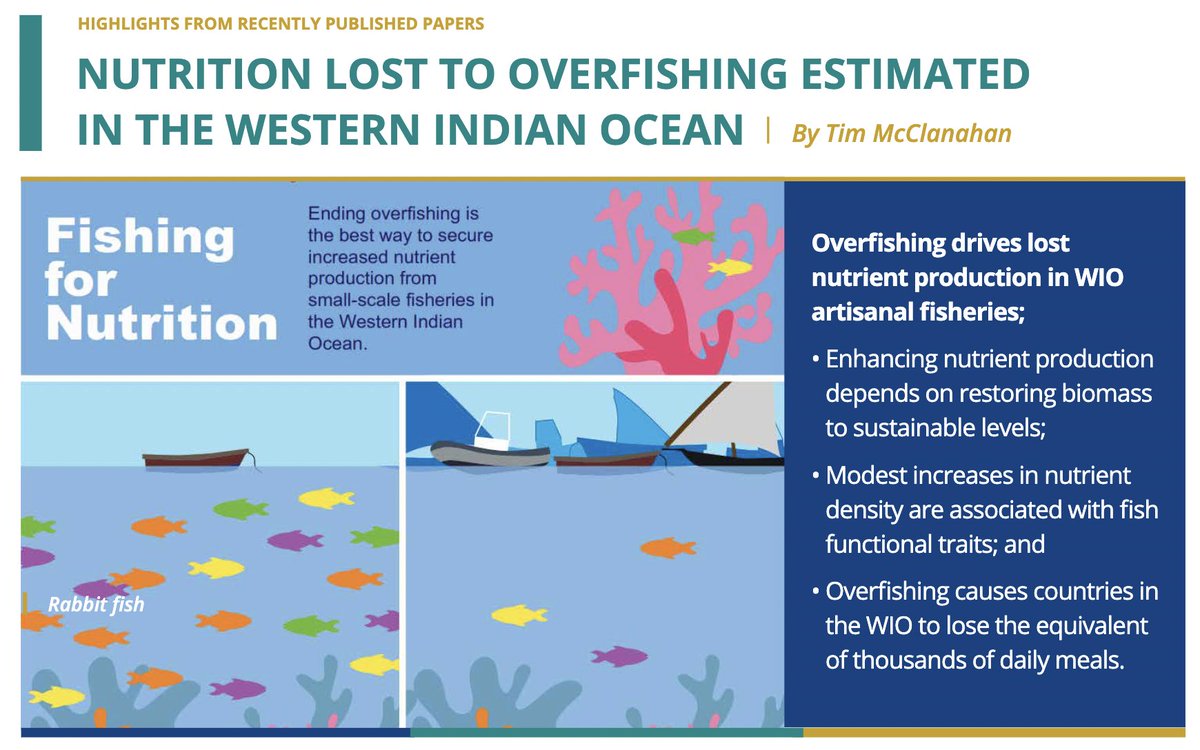 HIGHLIGHTS FROM RECENTLY PUBLISHED PAPERS

NUTRITION LOST TO OVERFISHING ESTIMATED IN THE WESTERN INDIAN OCEAN | By Tim McClanahan

Fishing for Nutrition

Ending overfishing is the best way to secure increased nutrient production from small-scale fisheries in the Western Indian Ocean.

Rabbit fish

Overfishing drives lost nutrient production in WIO artisanal fisheries;

• Enhancing nutrient production depends on restoring biomass to sustainable levels;

• Modest increases in nutrient density are associated with fish functional traits; and

• Overfishing causes countries in the WIO to lose the equivalent of thousands of daily meals.